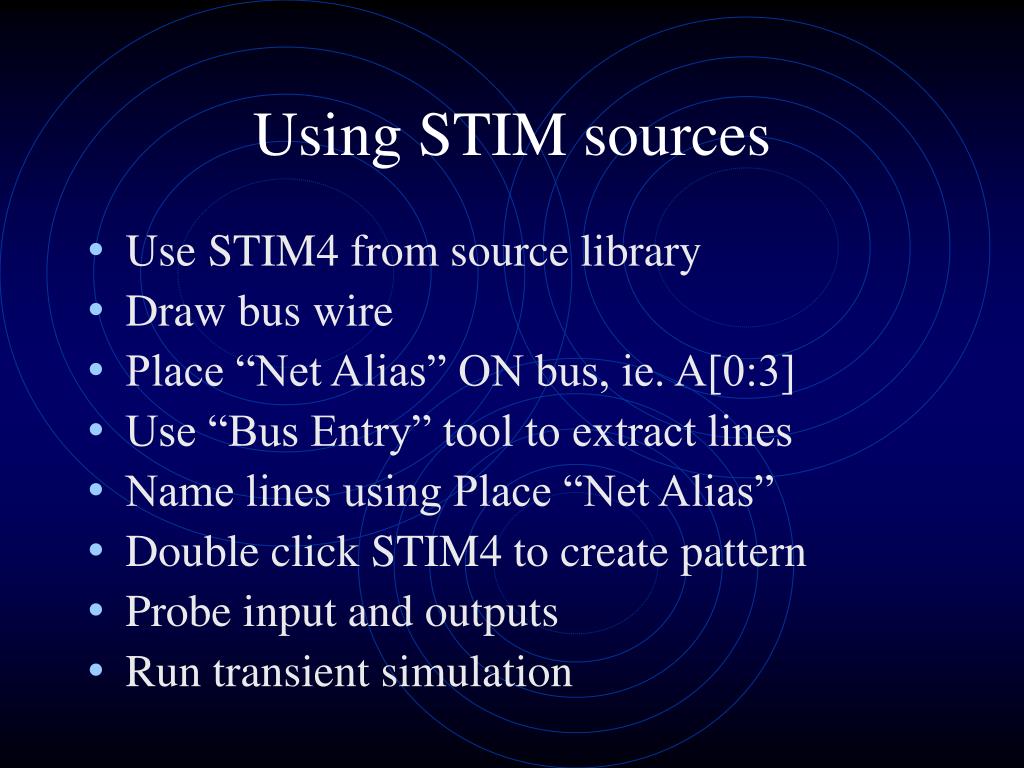 Using STIM sources

• Use STIM4 from source library
• Draw bus wire
• Place “Net Alias” ON bus, ie. A[0:3]
• Use “Bus Entry” tool to extract lines
• Name lines using Place “Net Alias”
• Double click STIM4 to create pattern
• Probe input and outputs
• Run transient simulation